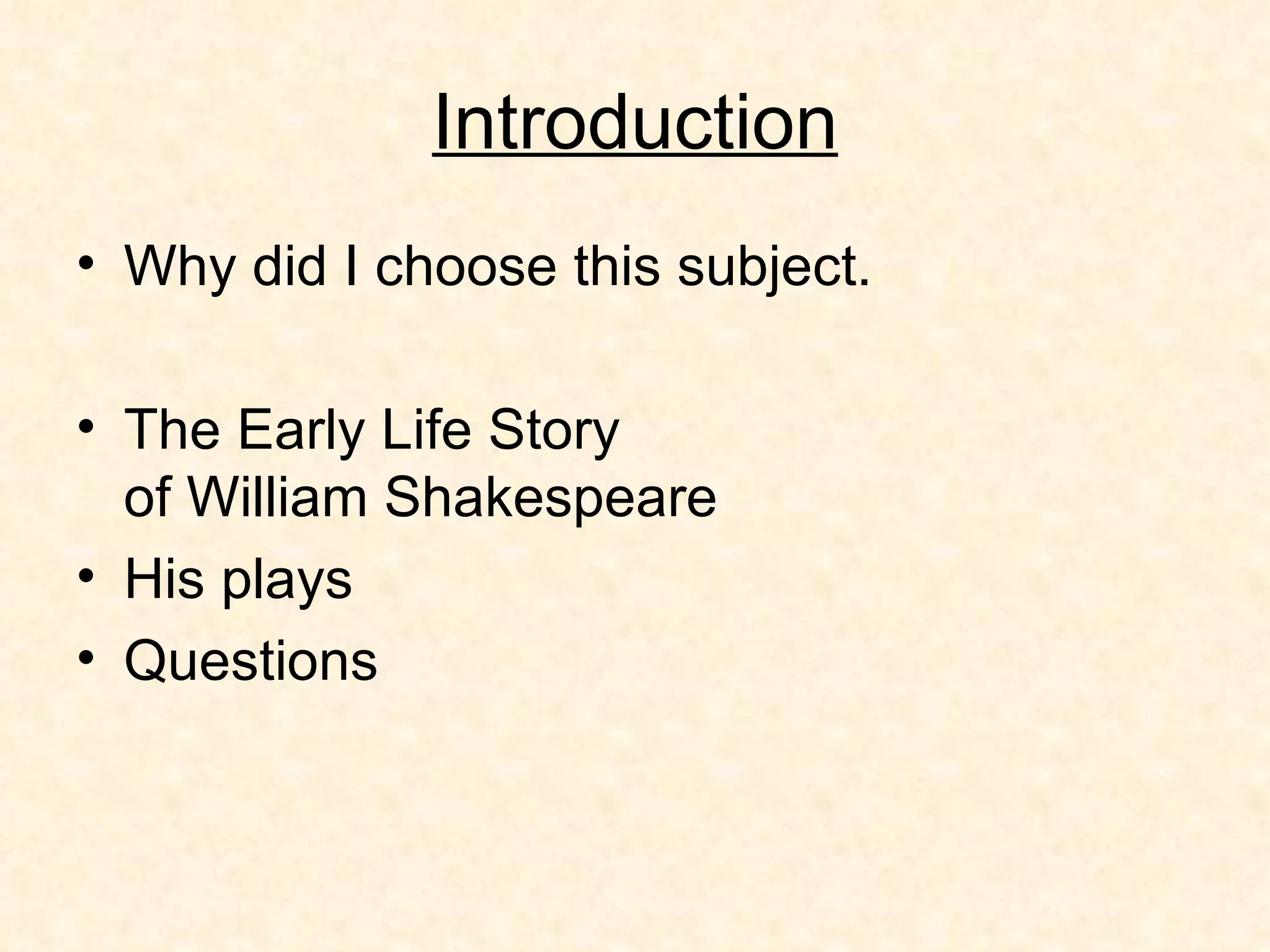 Introduction

• Why did I choose this subject.

• The Early Life Story of William Shakespeare
• His plays
• Questions